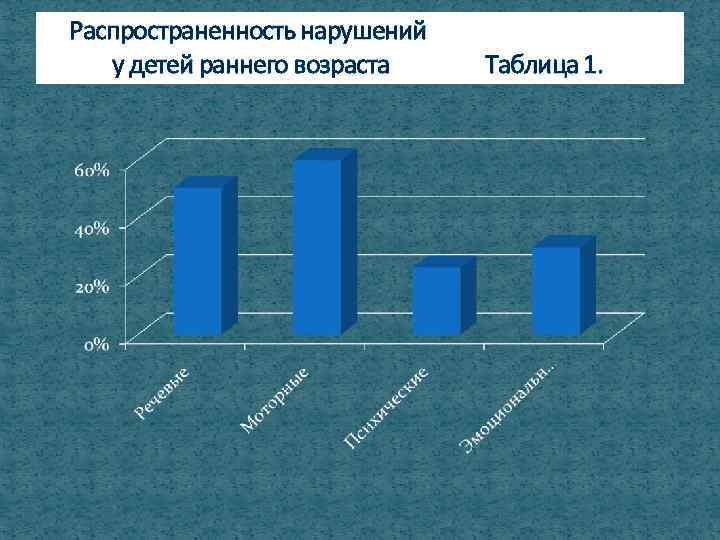 Распространенность нарушений у детей раннего возраста Таблица 1.

60%
40%
20%
0%

Речевые
Моторные
Психические
Эмоциональн...